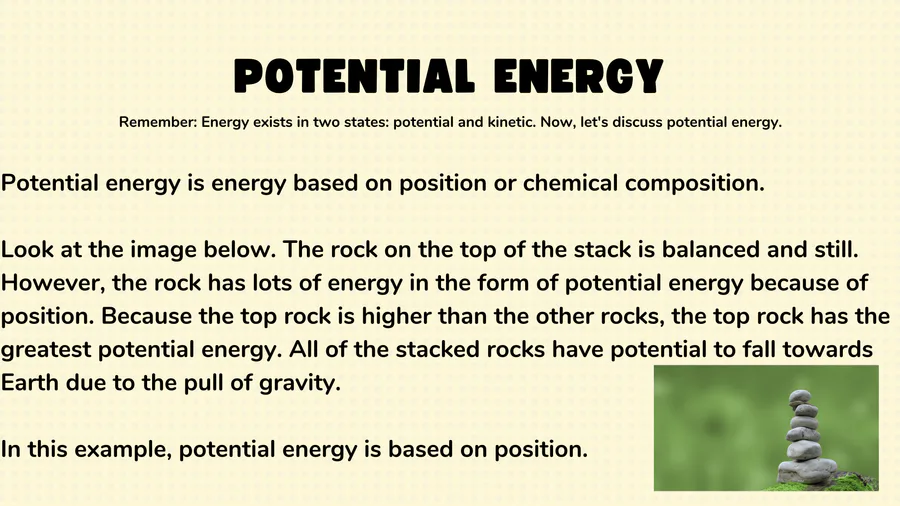 POTENTIAL ENERGY

Remember: Energy exists in two states: potential and kinetic. Now, let's discuss potential energy.

Potential energy is energy based on position or chemical composition.

Look at the image below. The rock on the top of the stack is balanced and still. However, the rock has lots of energy in the form of potential energy because of position. Because the top rock is higher than the other rocks, the top rock has the greatest potential energy. All of the stacked rocks have potential to fall towards Earth due to the pull of gravity.

In this example, potential energy is based on position.